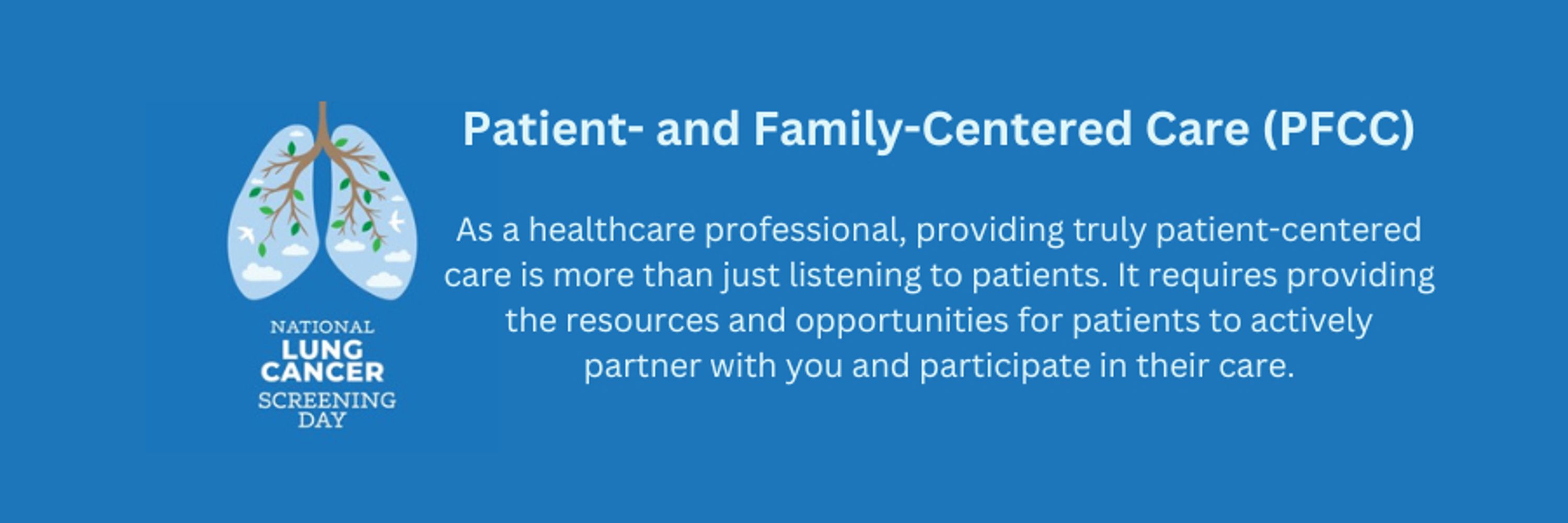 NATIONAL
LUNG
CANCER
SCREENING
DAY

Patient- and Family-Centered Care (PFCC)

As a healthcare professional, providing truly patient-centered care is more than just listening to patients. It requires providing the resources and opportunities for patients to actively partner with you and participate in their care.